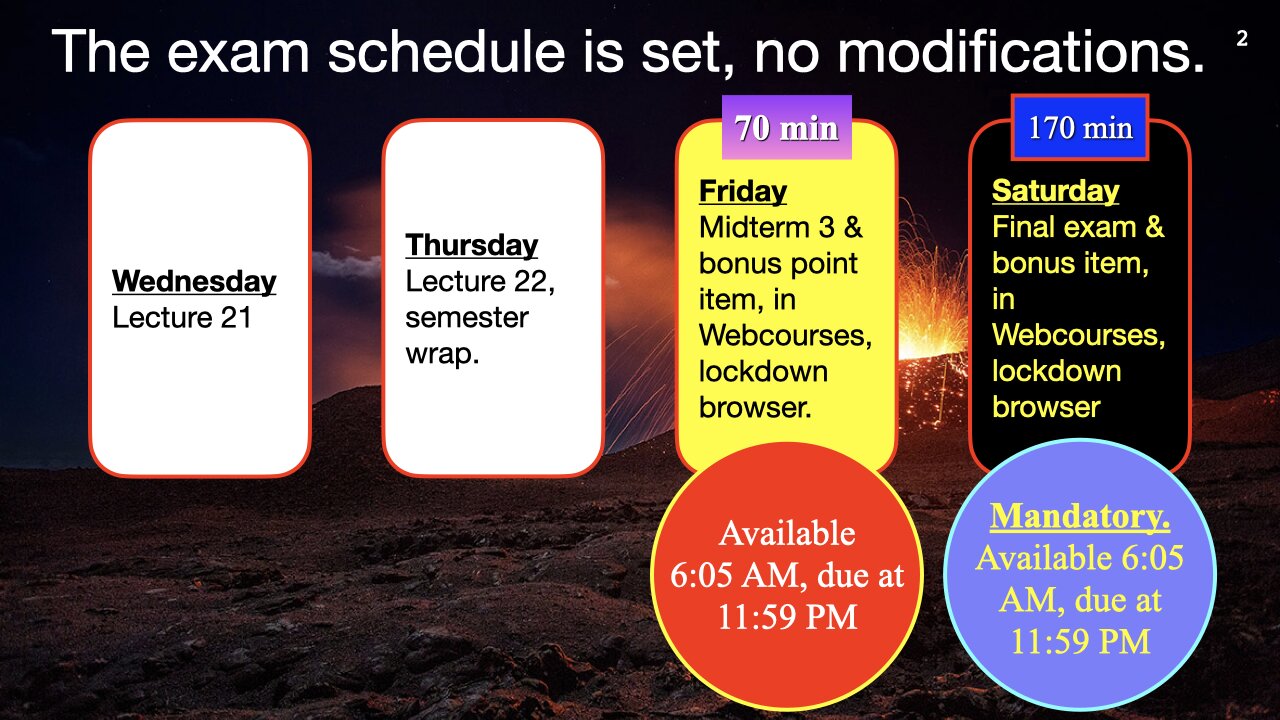 The exam schedule is set, no modifications.

2

Wednesday
Lecture 21

Thursday
Lecture 22, semester wrap.

70 min

Friday
Midterm 3 & bonus point item, in Webcourses, lockdown browser.

Available 6:05 AM, due at 11:59 PM

170 min

Saturday
Final exam & bonus item, in Webcourses, lockdown browser

Mandatory.
Available 6:05 AM, due at 11:59 PM